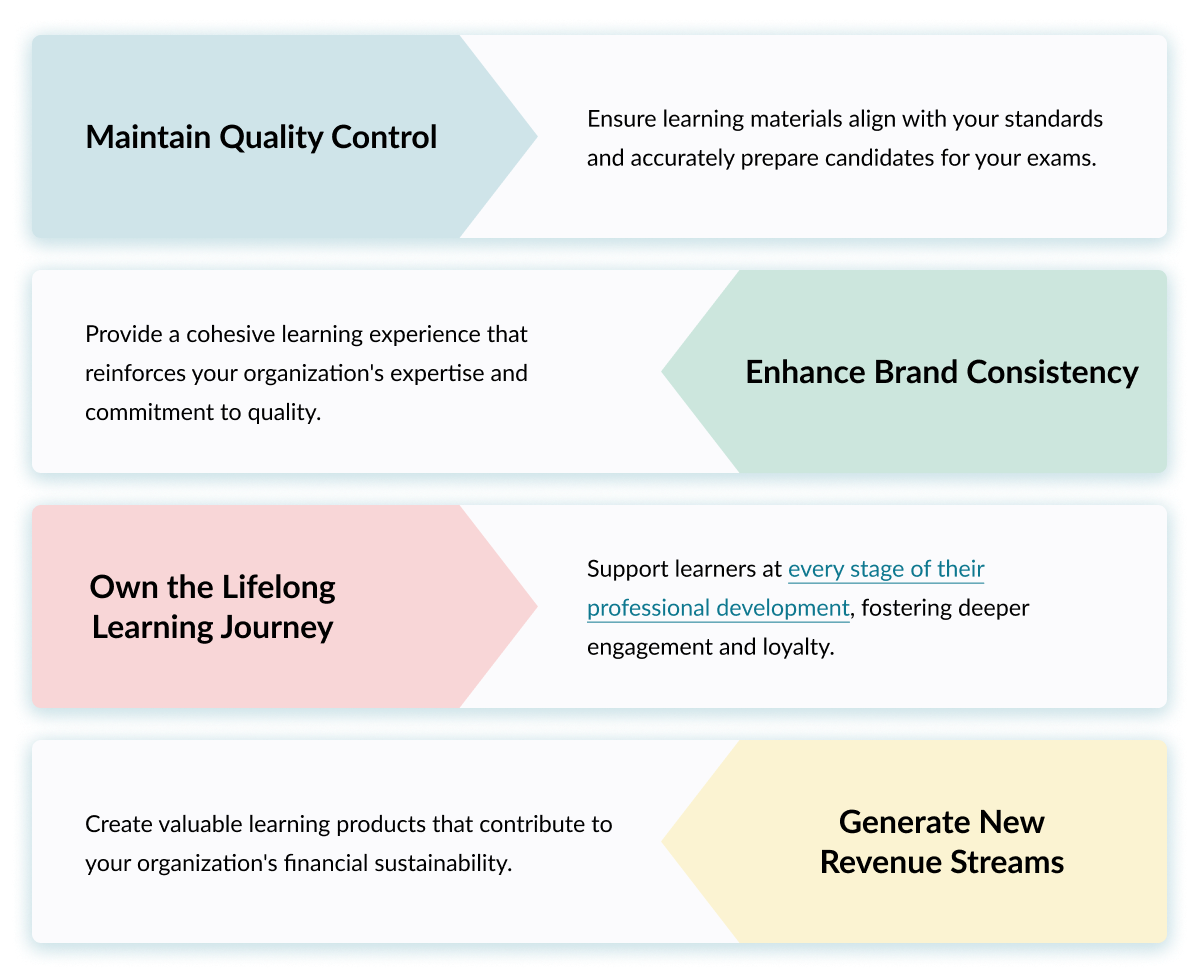 Maintain Quality Control

Ensure learning materials align with your standards and accurately prepare candidates for your exams.

Provide a cohesive learning experience that reinforces your organization's expertise and commitment to quality.

Enhance Brand Consistency

Own the Lifelong Learning Journey

Support learners at every stage of their professional development, fostering deeper engagement and loyalty.

Create valuable learning products that contribute to your organization's financial sustainability.

Generate New Revenue Streams